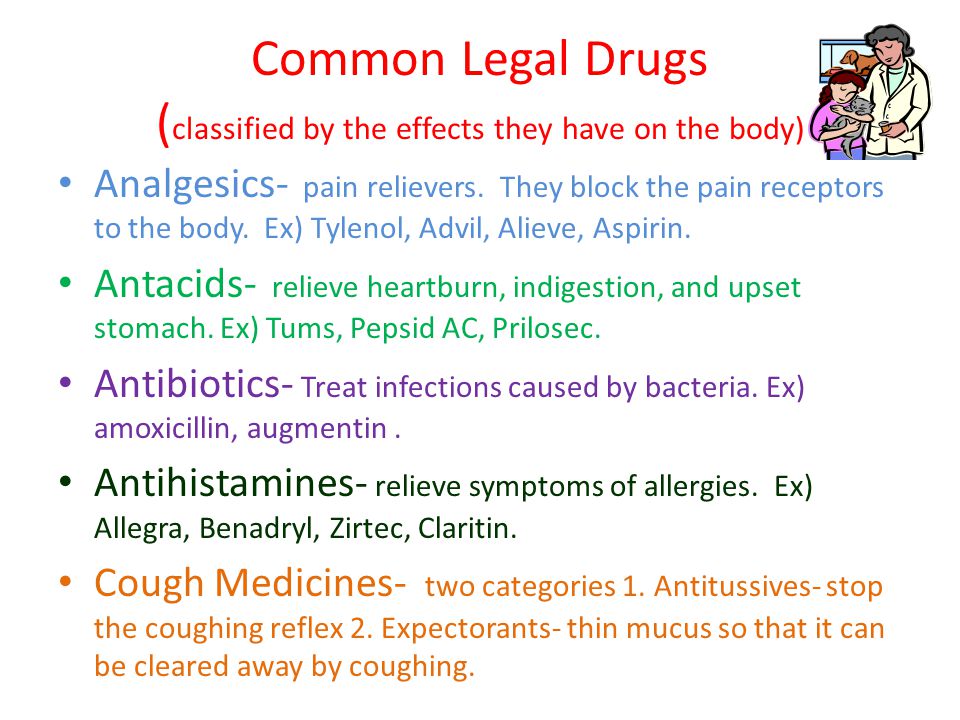 Common Legal Drugs
(classified by the effects they have on the body)

• Analgesics- pain relievers. They block the pain receptors to the body. Ex) Tylenol, Advil, Alieve, Aspirin.
• Antacids- relieve heartburn, indigestion, and upset stomach. Ex) Tums, Pepsid AC, Prilosec.
• Antibiotics- Treat infections caused by bacteria. Ex) amoxicillin, augmentin .
• Antihistamines- relieve symptoms of allergies. Ex) Allegra, Benadryl, Zirtec, Claritin.
• Cough Medicines- two categories 1. Antitussives- stop the coughing reflex 2. Expectorants- thin mucus so that it can be cleared away by coughing.